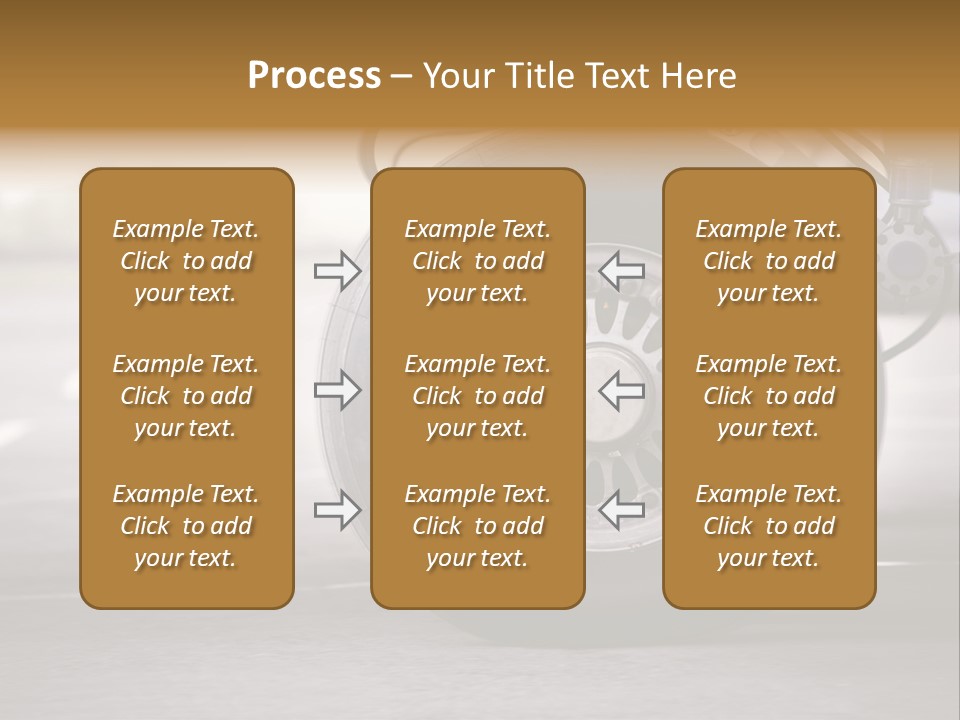 Process – Your Title Text Here

Example Text. Click to add your text.

Example Text. Click to add your text.

Example Text. Click to add your text.

Example Text. Click to add your text.

Example Text. Click to add your text.

Example Text. Click to add your text.

Example Text. Click to add your text.

Example Text. Click to add your text.

Example Text. Click to add your text.